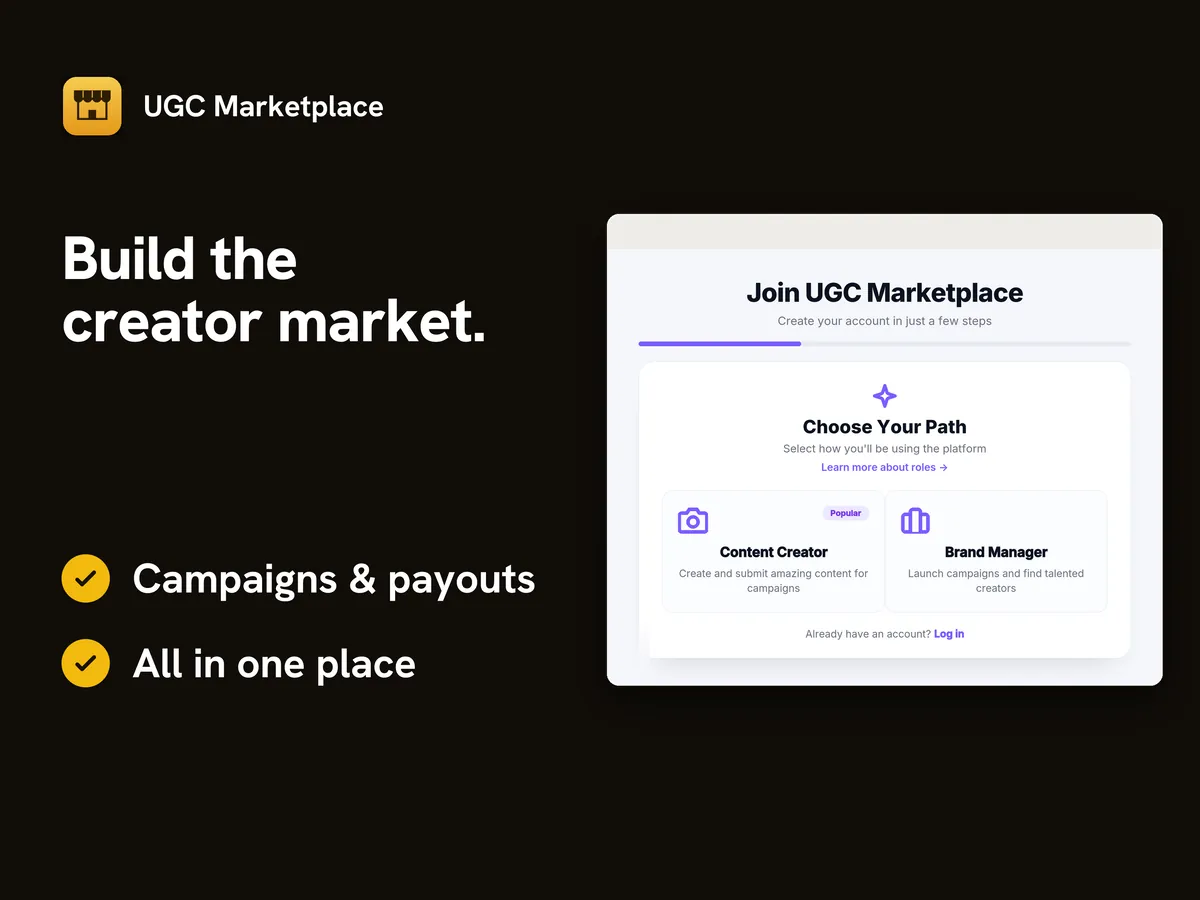 UGC Marketplace

Build the creator market.

Campaigns & payouts

All in one place

Join UGC Marketplace

Create your account in just a few steps

Choose Your Path

Select how you'll be using the platform

Learn more about roles →

Popular

Content Creator

Create and submit amazing content for campaigns

Brand Manager

Launch campaigns and find talented creators

Already have an account? Log in